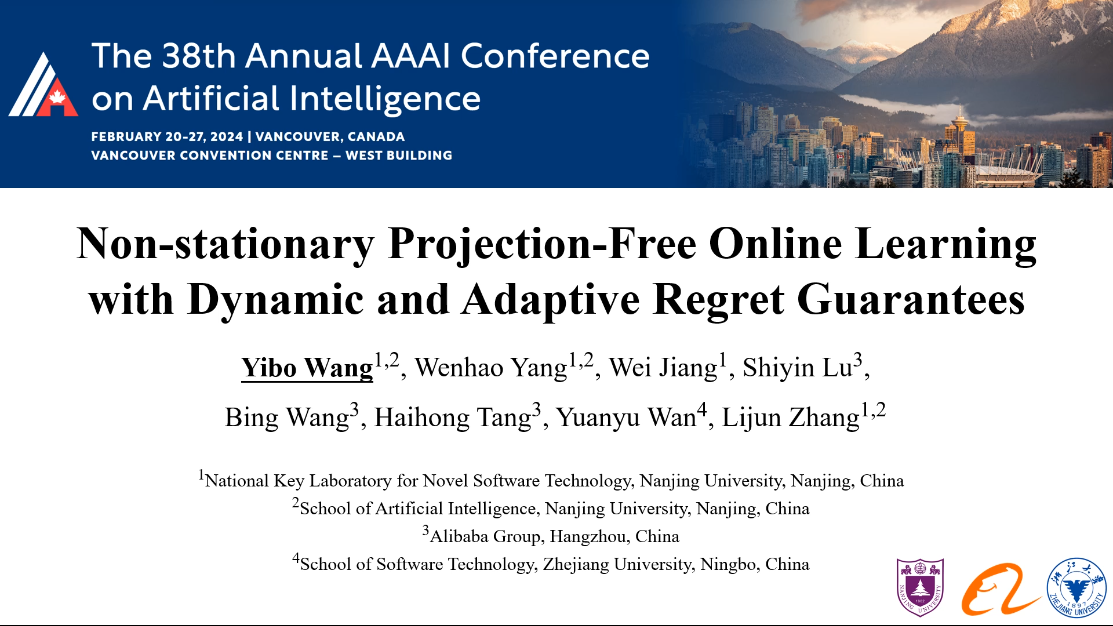 The 38th Annual AAAI Conference on Artificial Intelligence

FEBRUARY 20–27, 2024 | VANCOUVER, CANADA
VANCOUVER CONVENTION CENTRE – WEST BUILDING

Non-stationary Projection-Free Online Learning with Dynamic and Adaptive Regret Guarantees

Yibo Wang$^{1,2}$, Wenhao Yang$^{1,2}$, Wei Jiang$^{1}$, Shiyin Lu$^{3}$, Bing Wang$^{3}$, Haihong Tang$^{3}$, Yuanyu Wan$^{4}$, Lijun Zhang$^{1,2}$

$^{1}$National Key Laboratory for Novel Software Technology, Nanjing University, Nanjing, China
$^{2}$School of Artificial Intelligence, Nanjing University, Nanjing, China
$^{3}$Alibaba Group, Hangzhou, China
$^{4}$School of Software Technology, Zhejiang University, Ningbo, China

NANJING UNIVERSITY

ZHEJIANG UNIVERSITY